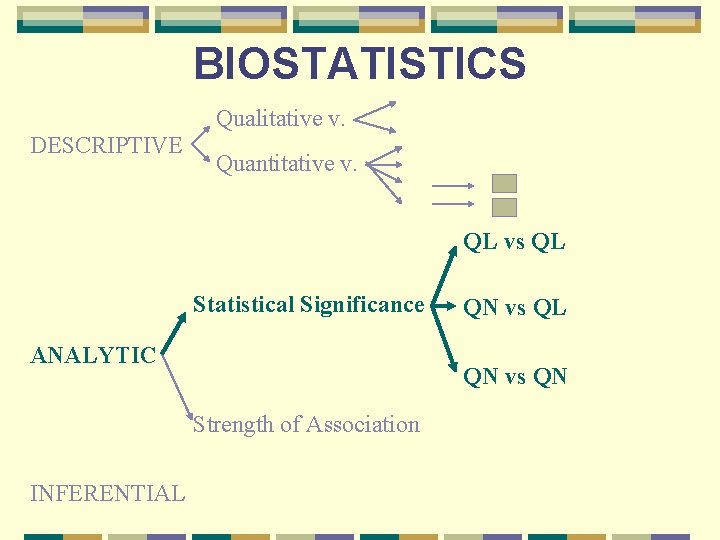 BIOSTATISTICS

DESCRIPTIVE

Qualitative v.

Quantitative v.

ANALYTIC

Statistical Significance

QL vs QL

QN vs QL

QN vs QN

Strength of Association

INFERENTIAL